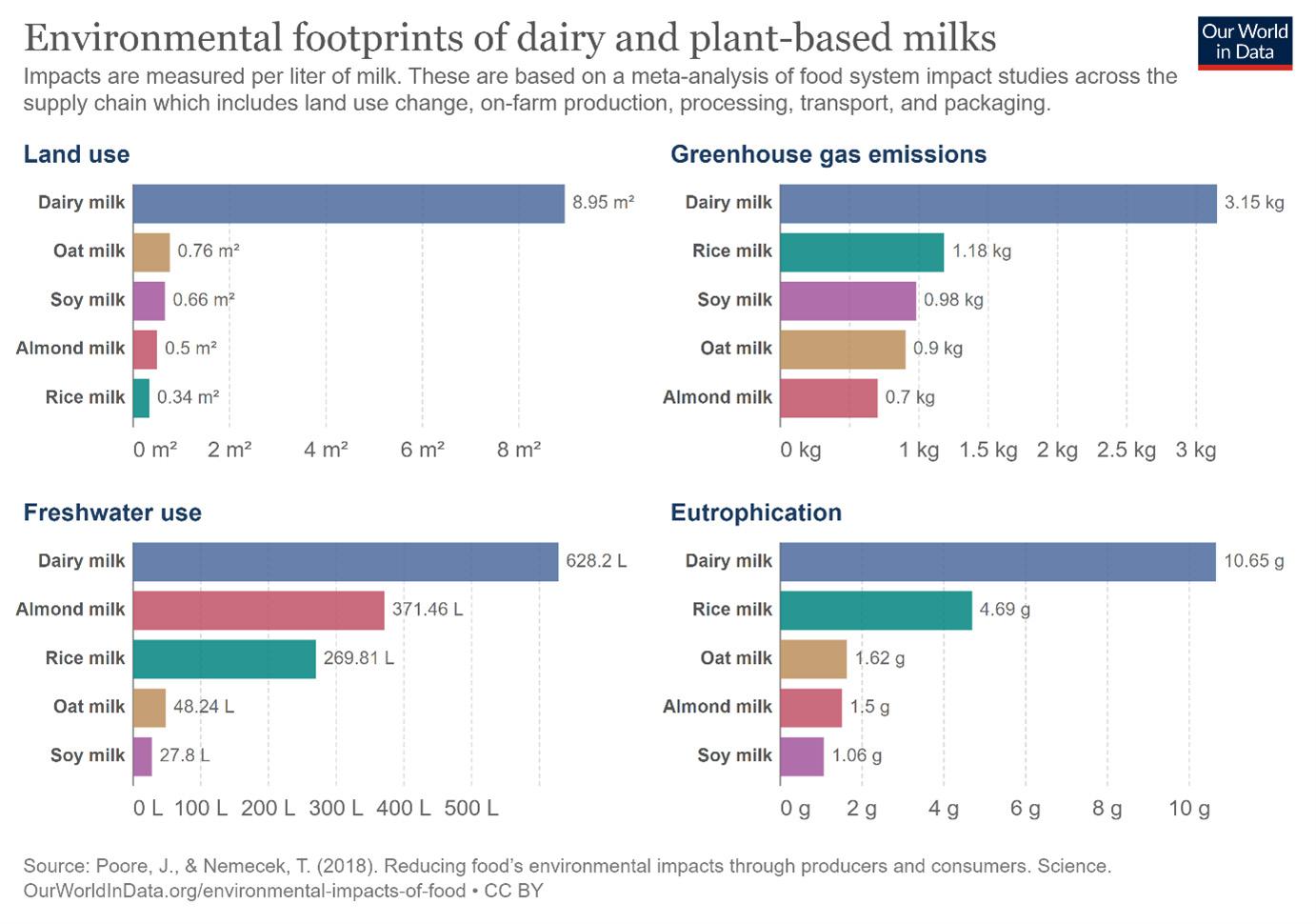 Environmental footprints of dairy and plant-based milks

Our World in Data

Impacts are measured per liter of milk. These are based on a meta-analysis of food system impact studies across the supply chain which includes land use change, on-farm production, processing, transport, and packaging.

Land use

Dairy milk 8.95 m²
Oat milk 0.76 m²
Soy milk 0.66 m²
Almond milk 0.5 m²
Rice milk 0.34 m²

0 m² 2 m² 4 m² 6 m² 8 m²

Greenhouse gas emissions

Dairy milk 3.15 kg
Rice milk 1.18 kg
Soy milk 0.98 kg
Oat milk 0.9 kg
Almond milk 0.7 kg

0 kg 1 kg 1.5 kg 2 kg 2.5 kg 3 kg

Freshwater use

Dairy milk 628.2 L
Almond milk 371.46 L
Rice milk 269.81 L
Oat milk 48.24 L
Soy milk 27.8 L

0 L 100 L 200 L 300 L 400 L 500 L

Eutrophication

Dairy milk 10.65 g
Rice milk 4.69 g
Oat milk 1.62 g
Almond milk 1.5 g
Soy milk 1.06 g

0 g 2 g 4 g 6 g 8 g 10 g

Source: Poore, J., & Nemecek, T. (2018). Reducing food's environmental impacts through producers and consumers. Science.
OurWorldInData.org/environmental-impacts-of-food • CC BY